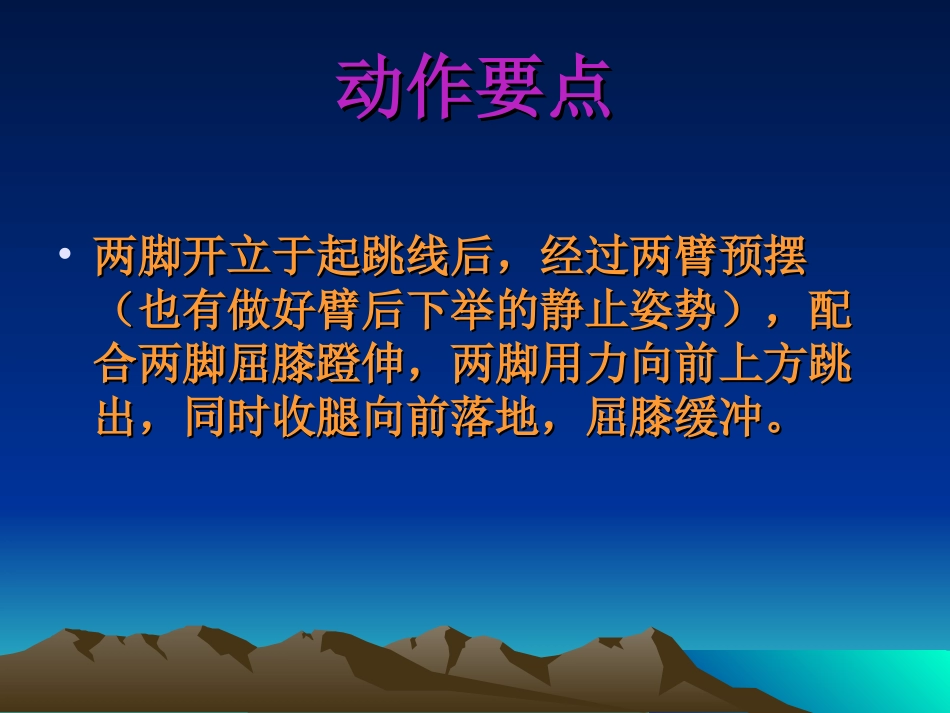 动作要点

• 两脚开立于起跳线后，经过两臂预摆（也有做好臂后下举的静止姿势），配合两脚屈膝蹬伸，两脚用力向前上方跳出，同时收腿向前落地，屈膝缓冲。